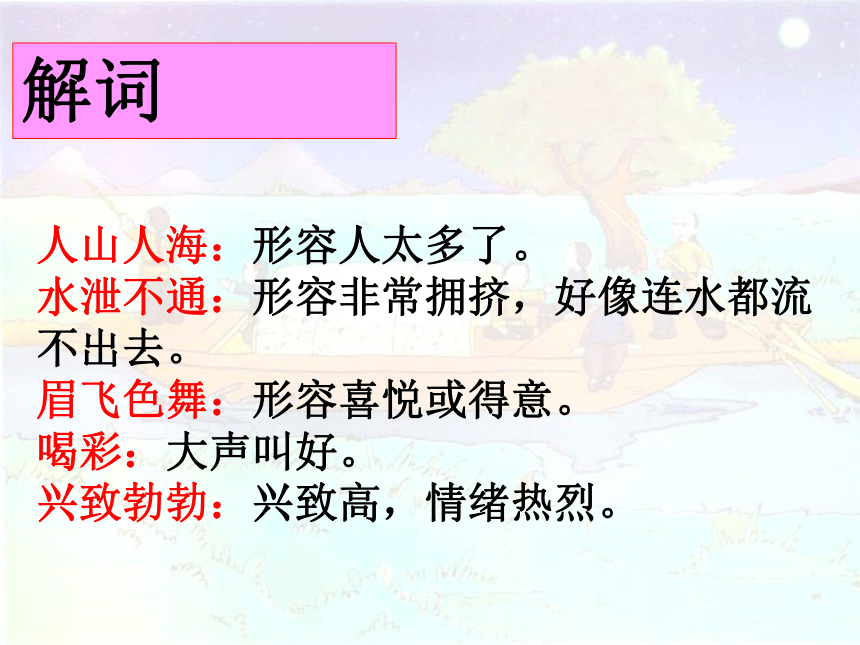 解词

人山人海：形容人太多了。
水泄不通：形容非常拥挤，好像连水都流不出去。
眉飞色舞：形容喜悦或得意。
喝彩：大声叫好。
兴致勃勃：兴致高，情绪热烈。